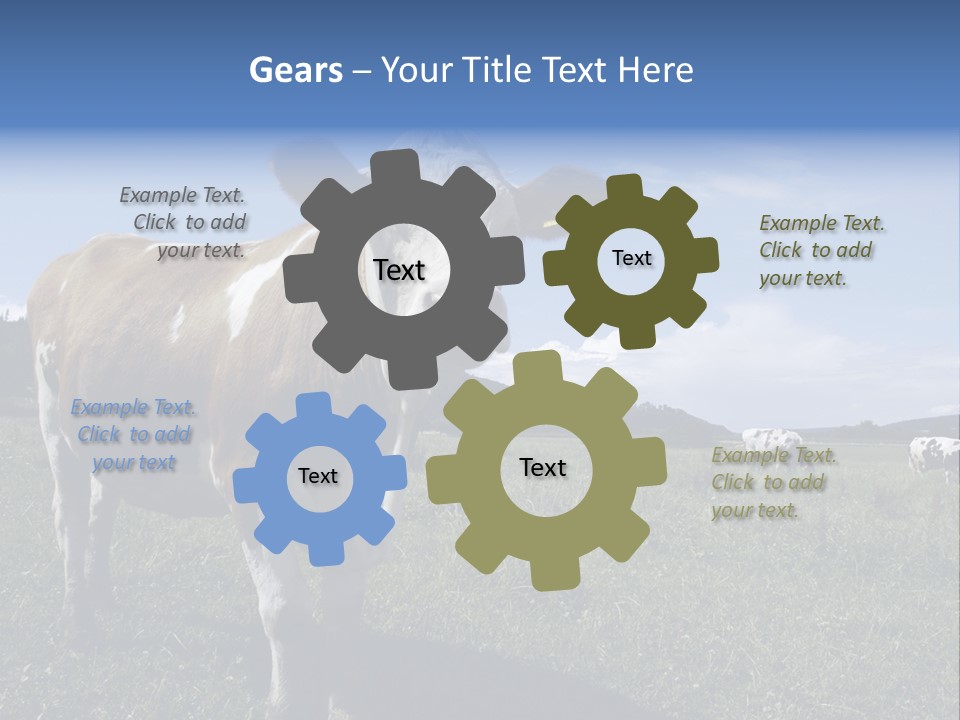 Gears – Your Title Text Here

Example Text. Click to add your text.

Text

Text

Example Text. Click to add your text.

Example Text. Click to add your text

Text

Text

Example Text. Click to add your text.